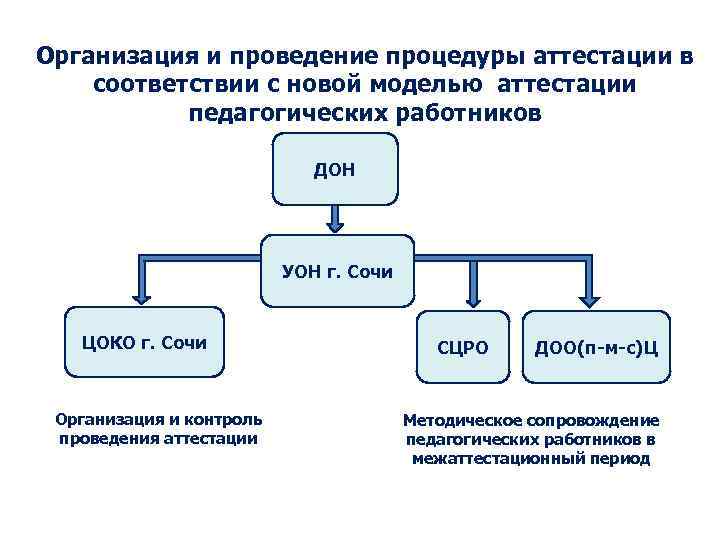 Организация и проведение процедуры аттестации в соответствии с новой моделью аттестации педагогических работников

ДОН

УОН г. Сочи

ЦОКО г. Сочи

СЦРО

ДОО(п-м-с)Ц

Организация и контроль проведения аттестации

Методическое сопровождение педагогических работников в межаттестационный период